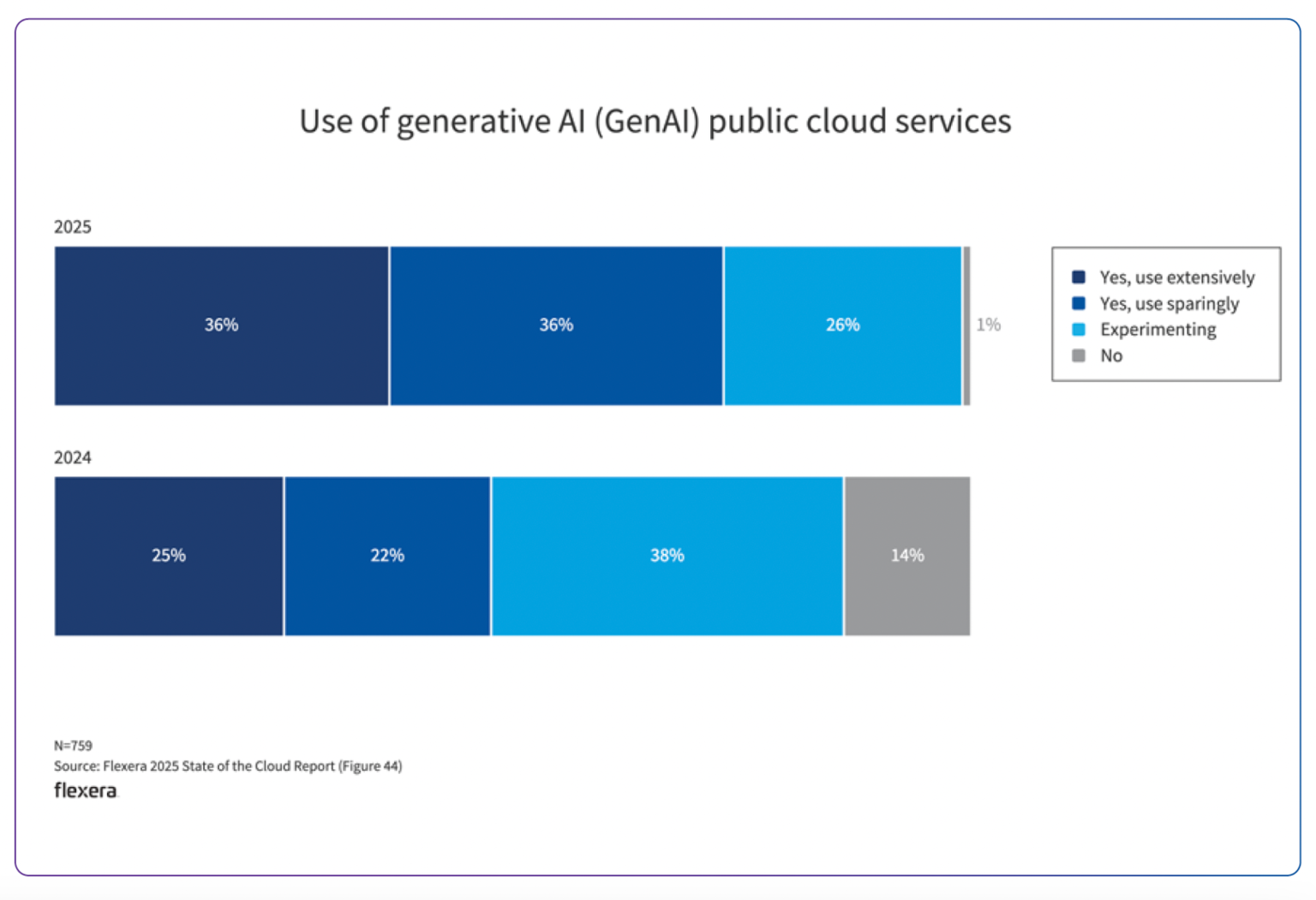 Use of generative AI (GenAI) public cloud services

2025

36%

36%

26%

1%

Yes, use extensively
Yes, use sparingly
Experimenting
No

2024

25%

22%

38%

14%

N=759
Source: Flexera 2025 State of the Cloud Report (Figure 44)
flexera